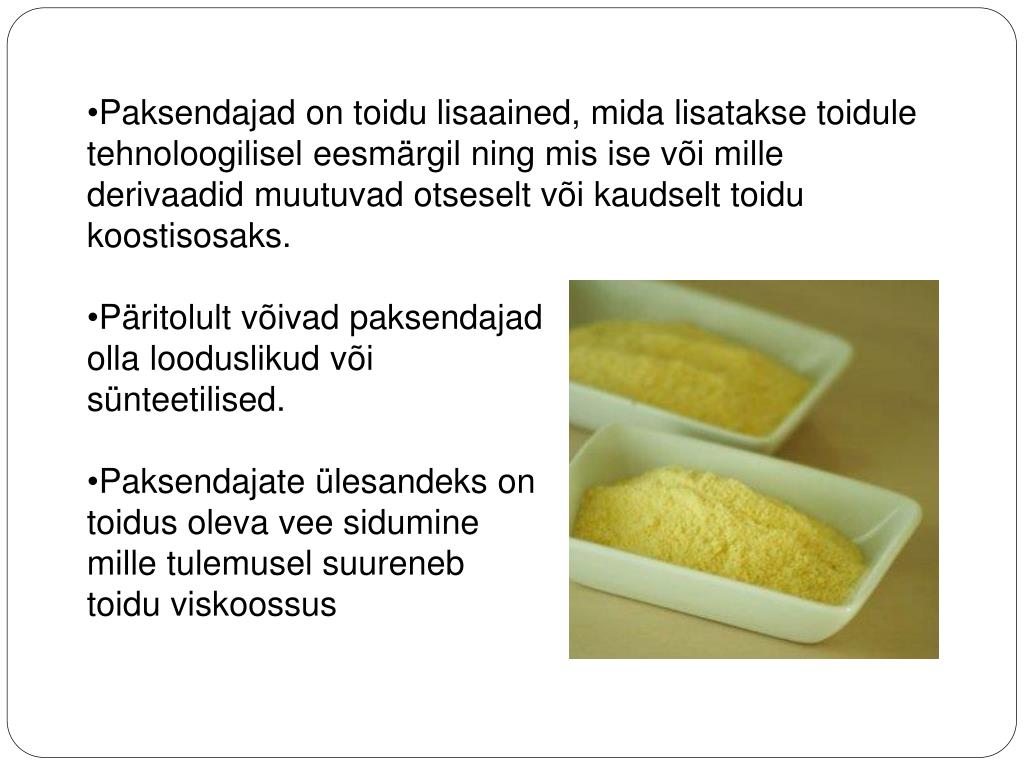 •Paksendajad on toidu lisaained, mida lisatakse toidule tehnoloogilisel eesmärgil ning mis ise või mille derivaadid muutuvad otseselt või kaudselt toidu koostisosaks.

•Päritolult võivad paksendajad olla looduslikud või sünteetilised.

•Paksendajate ülesandeks on toidus oleva vee sidumine mille tulemusel suureneb toidu viskoossus